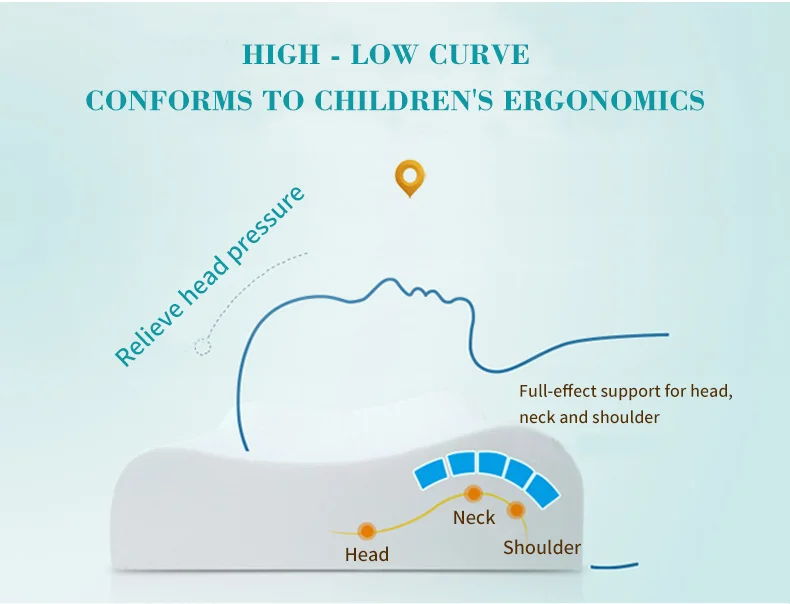 HIGH - LOW CURVE
CONFORMS TO CHILDREN'S ERGONOMICS

Relieve head pressure

Full-effect support for head, neck and shoulder

Neck

Head

Shoulder